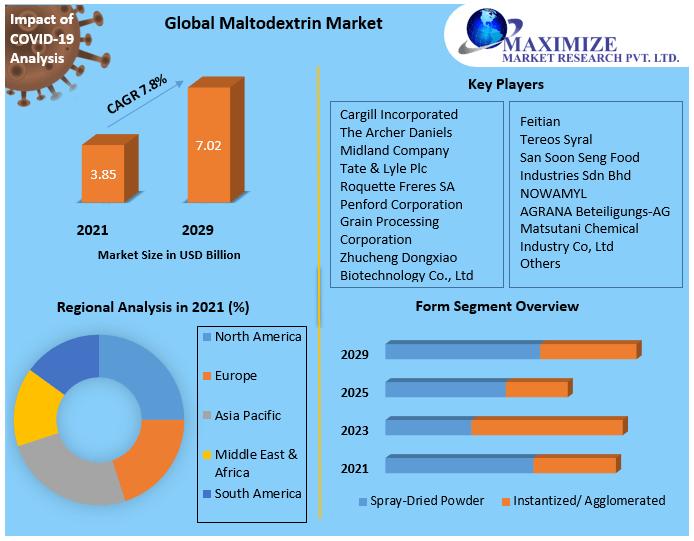 Impact of COVID-19 Analysis

Global Maltodextrin Market

MAXIMIZE
MARKET RESEARCH PVT. LTD.

CAGR 7.8%

3.85

7.02

2021

2029

Market Size in USD Billion

Key Players

Cargill Incorporated
The Archer Daniels Midland Company
Tate & Lyle Plc
Roquette Freres SA
Penford Corporation
Grain Processing Corporation
Zhucheng Dongxiao Biotechnology Co., Ltd

Feitian
Tereos Syral
San Soon Seng Food Industries Sdn Bhd
NOWAMYL
AGRANA Beteiligungs-AG
Matsutani Chemical Industry Co, Ltd
Others

Regional Analysis in 2021 (%)

North America
Europe
Asia Pacific
Middle East & Africa
South America

Form Segment Overview

2029
2025
2023
2021

Spray-Dried Powder
Instantized/ Agglomerated